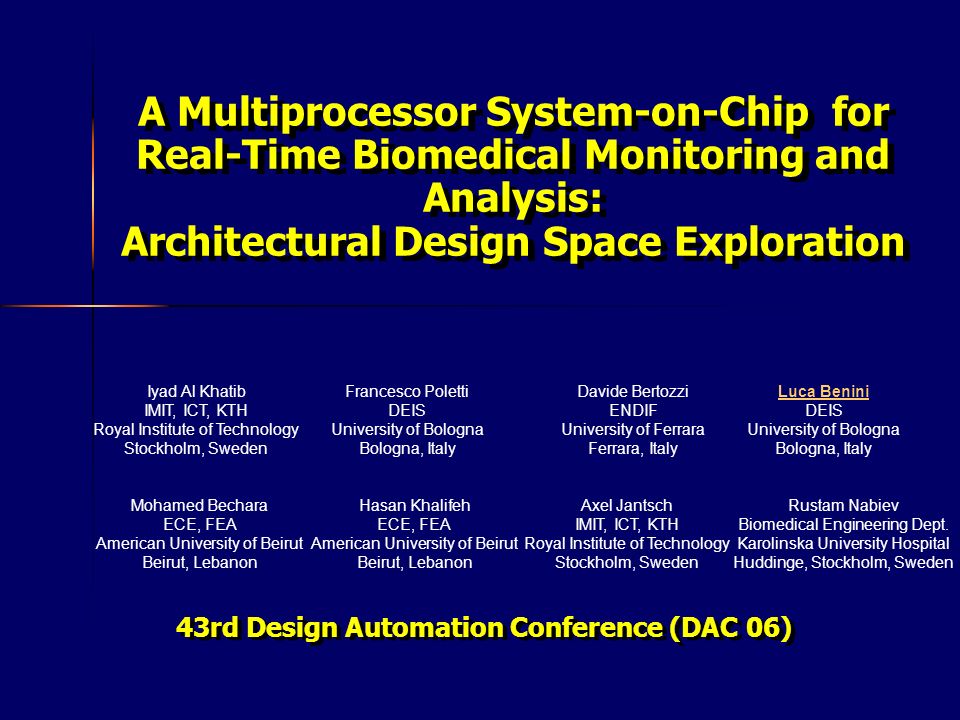 A Multiprocessor System-on-Chip for Real-Time Biomedical Monitoring and Analysis: Architectural Design Space Exploration

Iyad Al Khatib
IMIT, ICT, KTH
Royal Institute of Technology
Stockholm, Sweden

Francesco Poletti
DEIS
University of Bologna
Bologna, Italy

Davide Bertozzi
ENDIF
University of Ferrara
Ferrara, Italy

Luca Benini
DEIS
University of Bologna
Bologna, Italy

Mohamed Bechara
ECE, FEA
American University of Beirut
Beirut, Lebanon

Hasan Khalifeh
ECE, FEA
American University of Beirut
Beirut, Lebanon

Axel Jantsch
IMIT, ICT, KTH
Royal Institute of Technology
Stockholm, Sweden

Rustam Nabiev
Biomedical Engineering Dept.
Karolinska University Hospital
Huddinge, Stockholm, Sweden

43rd Design Automation Conference (DAC 06)